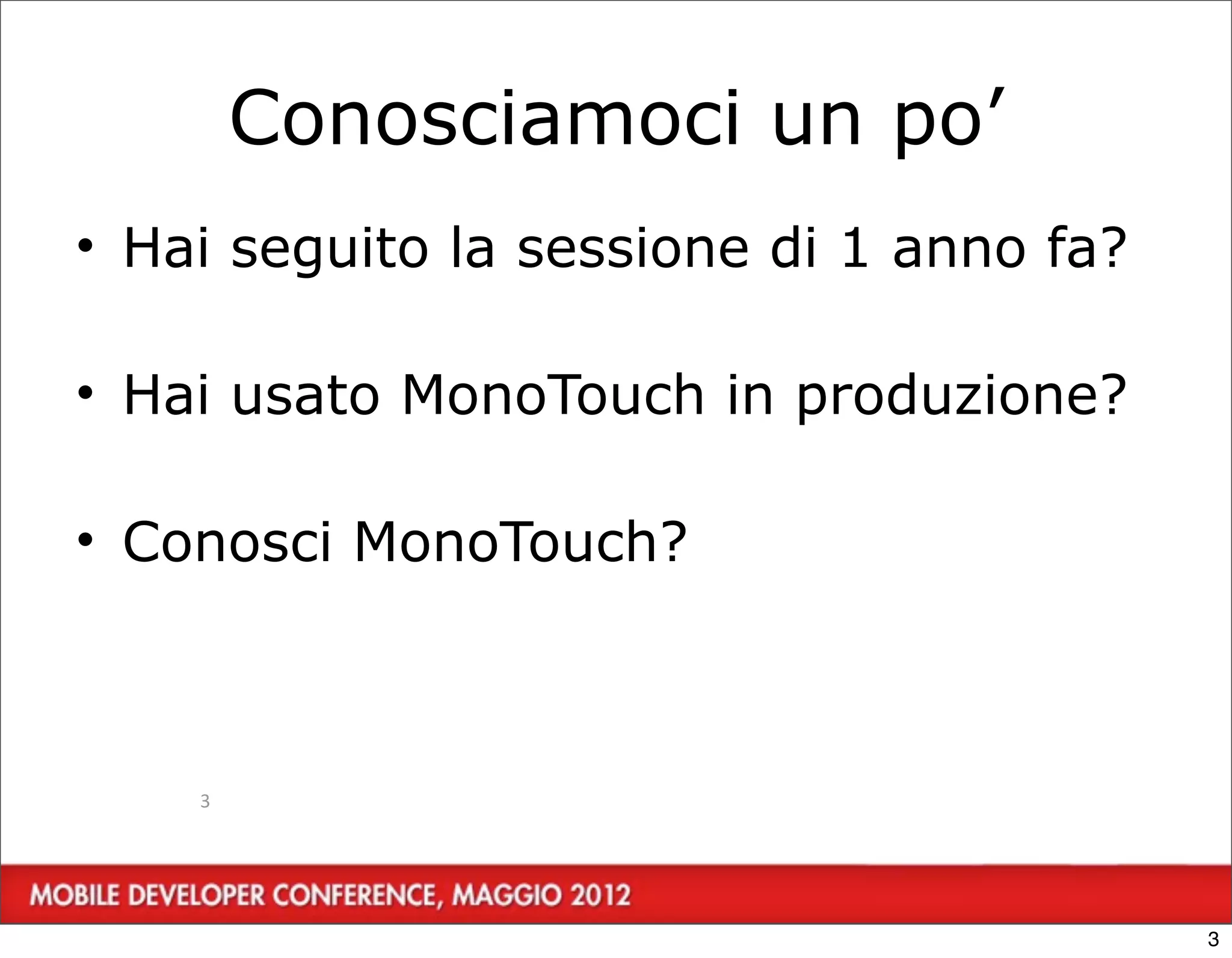 Conosciamoci un po’

• Hai seguito la sessione di 1 anno fa?

• Hai usato MonoTouch in produzione?

• Conosci MonoTouch?

3

MOBILE DEVELOPER CONFERENCE, MAGGIO 2012

3